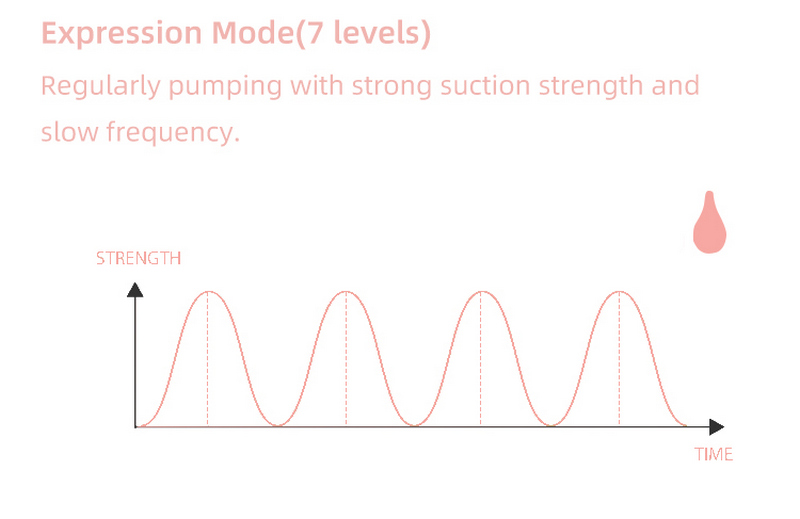 Expression Mode(7 levels)

Regularly pumping with strong suction strength and slow frequency.

STRENGTH

TIME